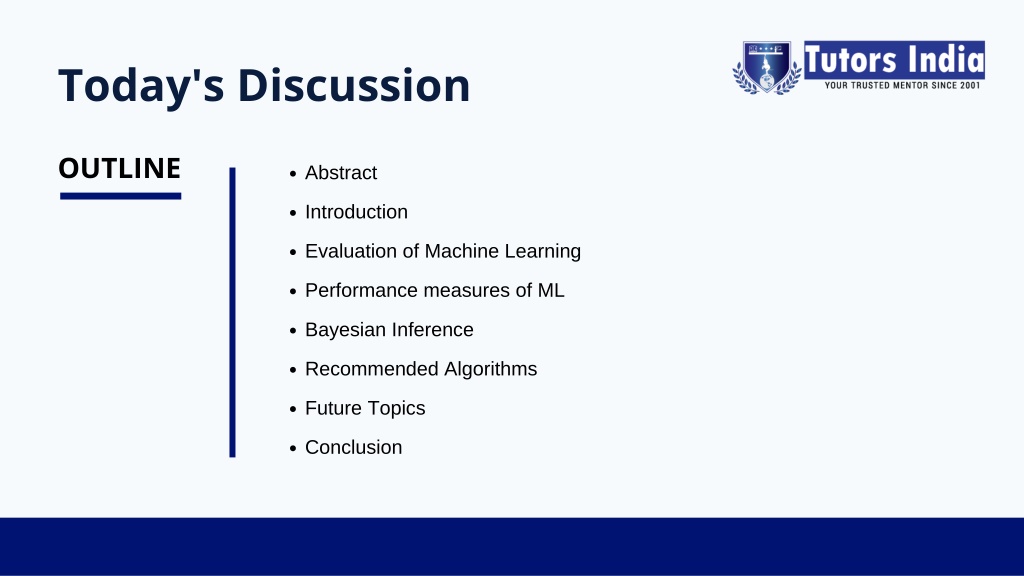 Today's Discussion

Tutors India
YOUR TRUSTED MENTOR SINCE 2001

OUTLINE

- Abstract
- Introduction
- Evaluation of Machine Learning
- Performance measures of ML
- Bayesian Inference
- Recommended Algorithms
- Future Topics
- Conclusion